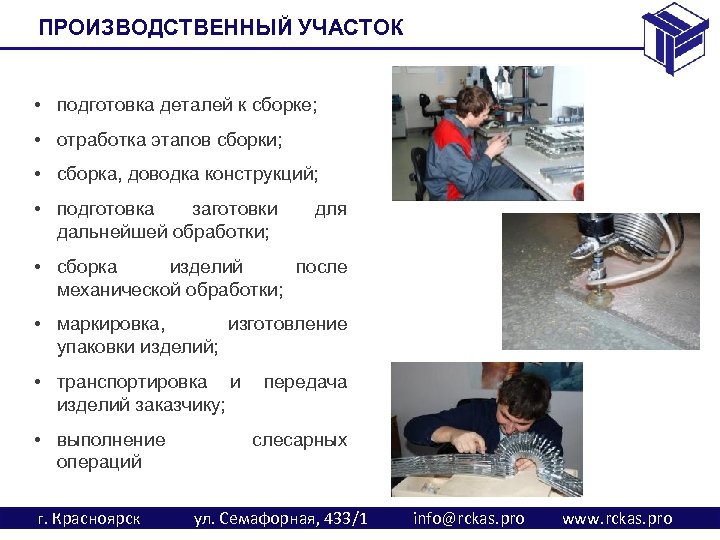 ПРОИЗВОДСТВЕННЫЙ УЧАСТОК

• подготовка деталей к сборке;
• отработка этапов сборки;
• сборка, доводка конструкций;
• подготовка заготовки для дальнейшей обработки;
• сборка изделий после механической обработки;
• маркировка, изготовление упаковки изделий;
• транспортировка и передача изделий заказчику;
• выполнение слесарных операций

г. Красноярск ул. Семафорная, 433/1 info@rckas.pro www.rckas.pro